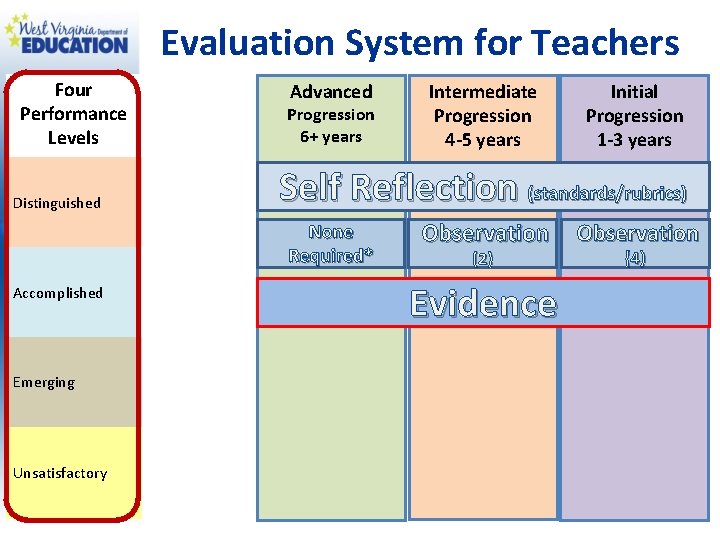 West Virginia Department of EDUCATION

Evaluation System for Teachers

Four Performance Levels

Distinguished

Accomplished

Emerging

Unsatisfactory

Advanced Progression 6+ years

Intermediate Progression 4-5 years

Initial Progression 1-3 years

Self Reflection (standards/rubrics)

None Required*

Observation (2)

Observation (4)

Evidence